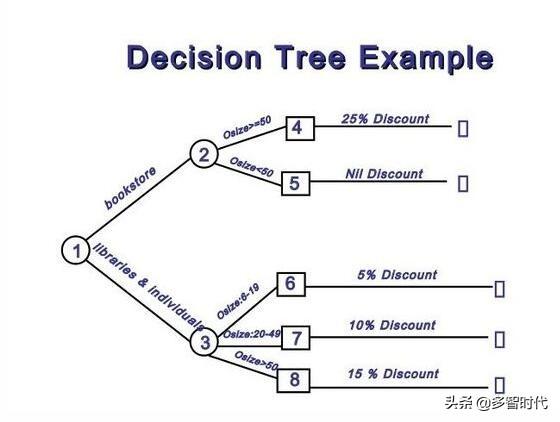 Decision Tree Example

1
bookstore
2
Osize>=50
4
25% Discount
Osize<50
5
Nil Discount
libraries & individuals
3
Osize:6-19
6
5% Discount
Osize:20-49
7
10% Discount
Osize>50
8
15 % Discount

头条 @多智时代